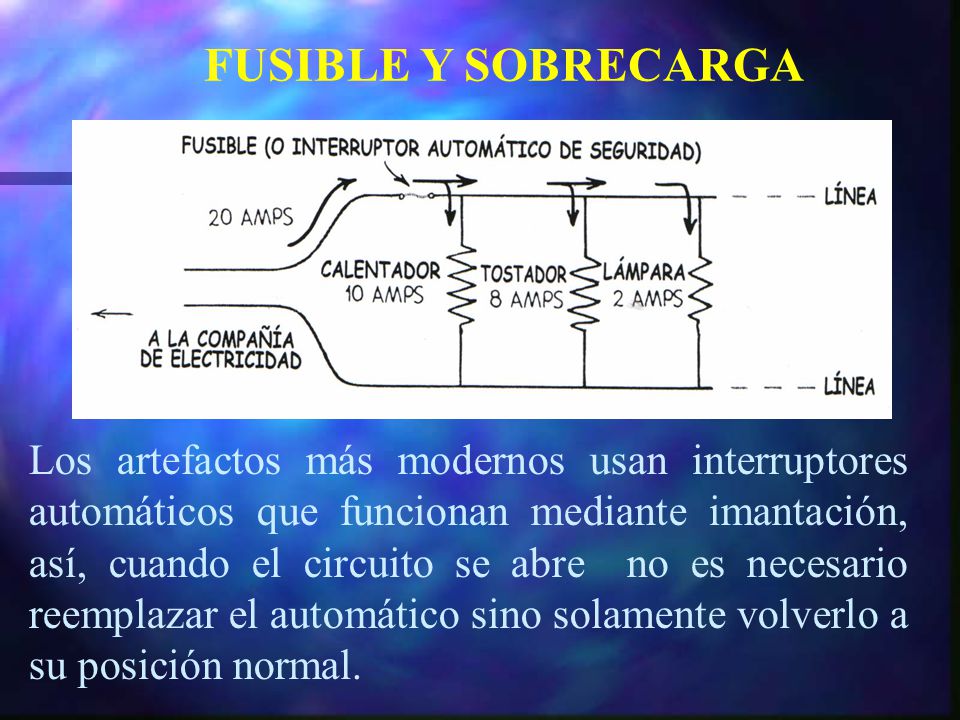 FUSIBLE Y SOBRECARGA

FUSIBLE (O INTERRUPTOR AUTOMÁTICO DE SEGURIDAD)

20 AMPS

LÍNEA

CALENTADOR
10 AMPS

TOSTADOR
8 AMPS

LÁMPARA
2 AMPS

A LA COMPAÑÍA
DE ELECTRICIDAD

LÍNEA

Los artefactos más modernos usan interruptores automáticos que funcionan mediante imantación, así, cuando el circuito se abre no es necesario reemplazar el automático sino solamente volverlo a su posición normal.